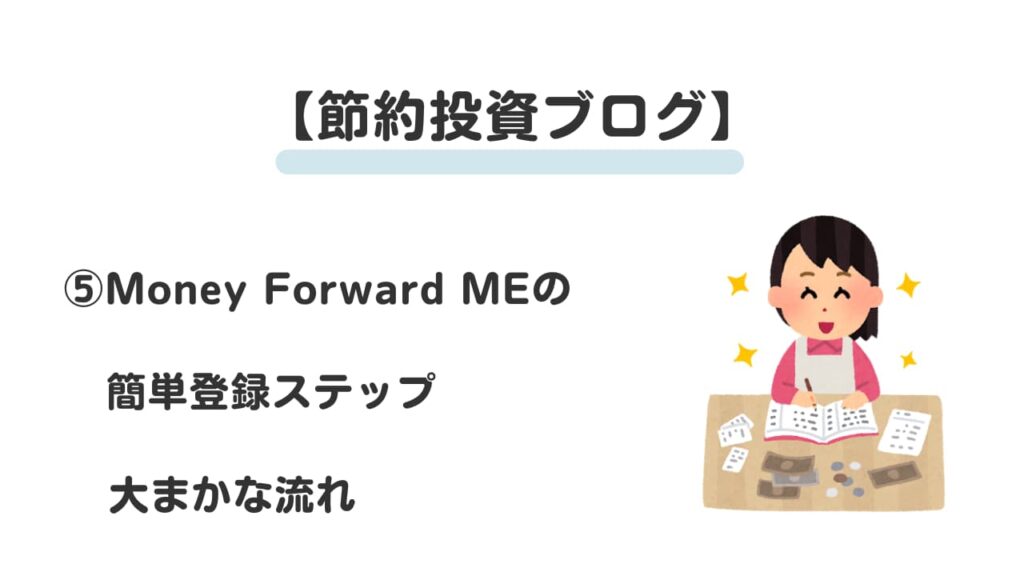 【節約投資ブログ】

⑤Money Forward MEの

簡単登録ステップ

大まかな流れ